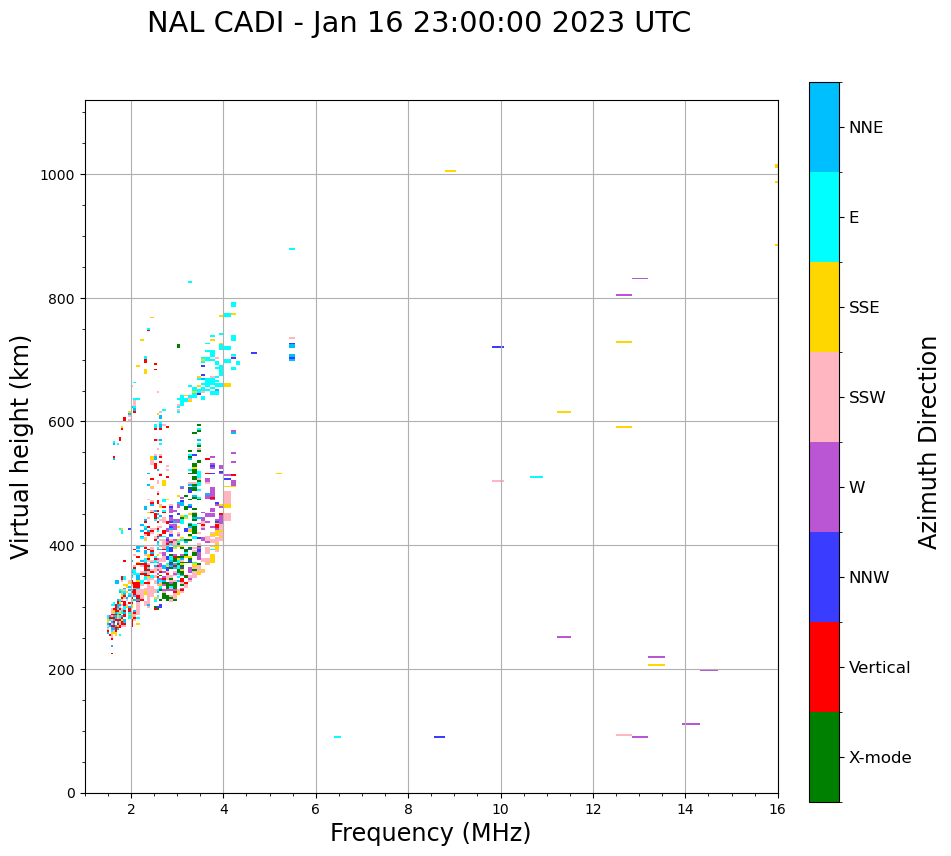 NAL CADI - Jan 16 23:00:00 2023 UTC

Virtual height (km)

1000
800
600
400
200
0

2
4
6
8
10
12
14
16

Frequency (MHz)

NNE
E
SSE
SSW
W
NNW
Vertical
X-mode

Azimuth Direction